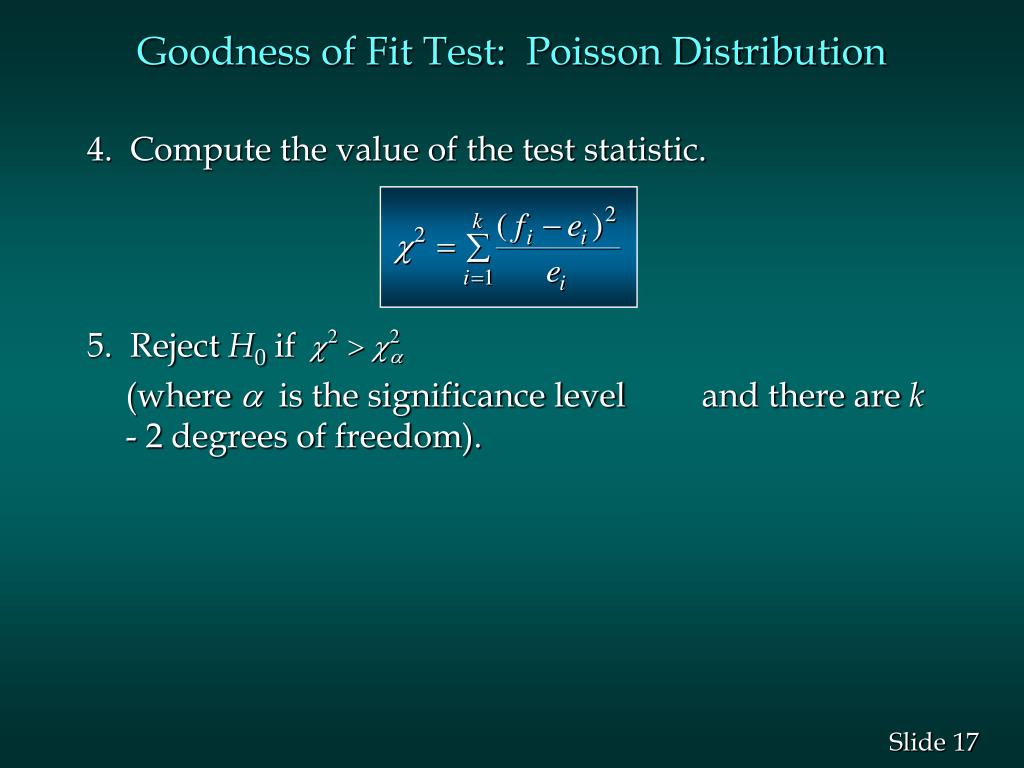 Goodness of Fit Test: Poisson Distribution

4. Compute the value of the test statistic.

$\chi^2 = \sum_{i=1}^{k} \frac{(f_i - e_i)^2}{e_i}$

5. Reject $H_0$ if $\chi^2 > \chi^2_\alpha$

(where $\alpha$ is the significance level and there are $k$ - 2 degrees of freedom).

Slide 17